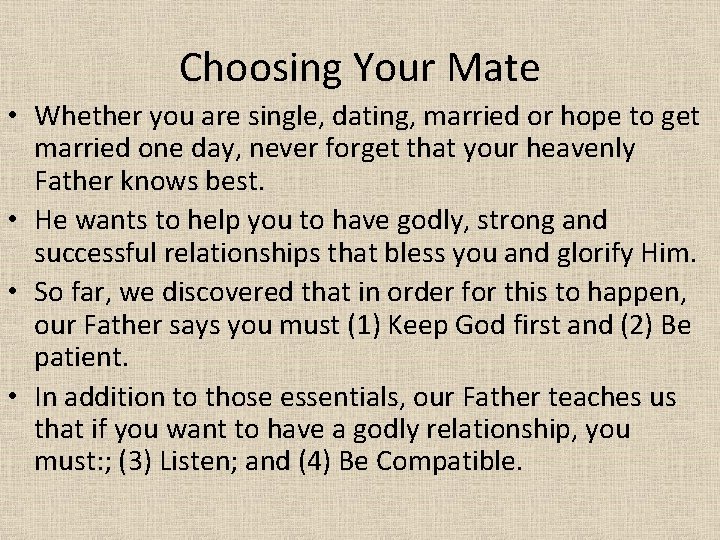 Choosing Your Mate

• Whether you are single, dating, married or hope to get married one day, never forget that your heavenly Father knows best.

• He wants to help you to have godly, strong and successful relationships that bless you and glorify Him.

• So far, we discovered that in order for this to happen, our Father says you must (1) Keep God first and (2) Be patient.

• In addition to those essentials, our Father teaches us that if you want to have a godly relationship, you must:; (3) Listen; and (4) Be Compatible.